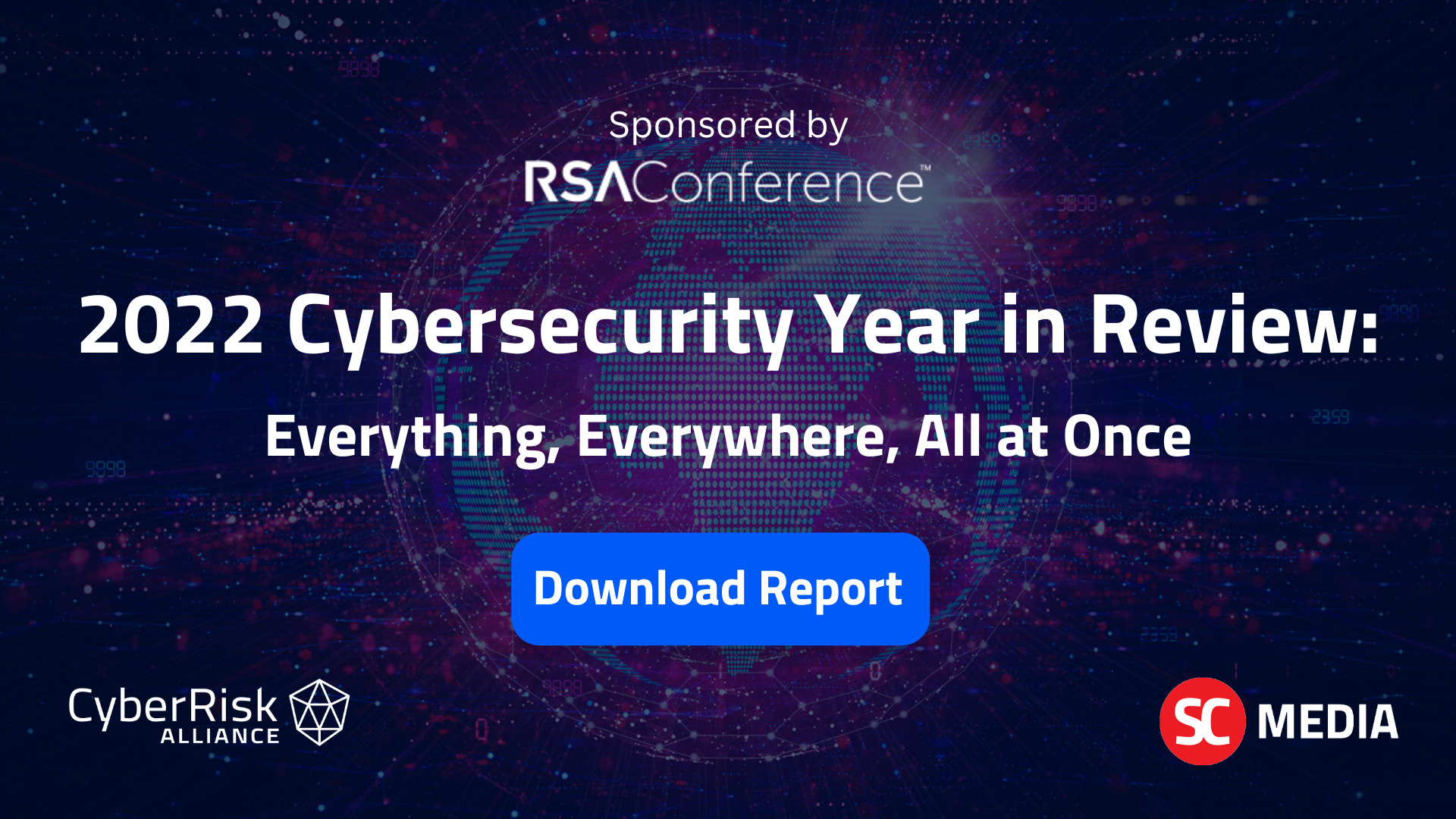 Sponsored by
RSAConference™

2022 Cybersecurity Year in Review:
Everything, Everywhere, All at Once

Download Report

CyberRisk ALLIANCE

SC MEDIA